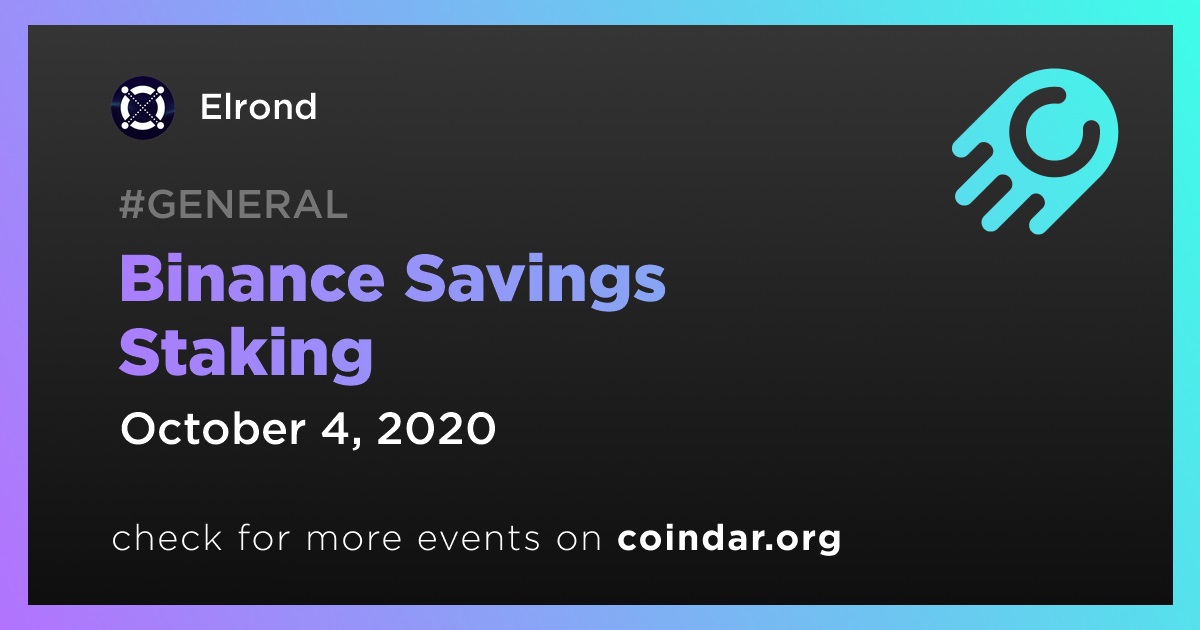 Elrond

#GENERAL

Binance Savings Staking

October 4, 2020

check for more events on coindar.org